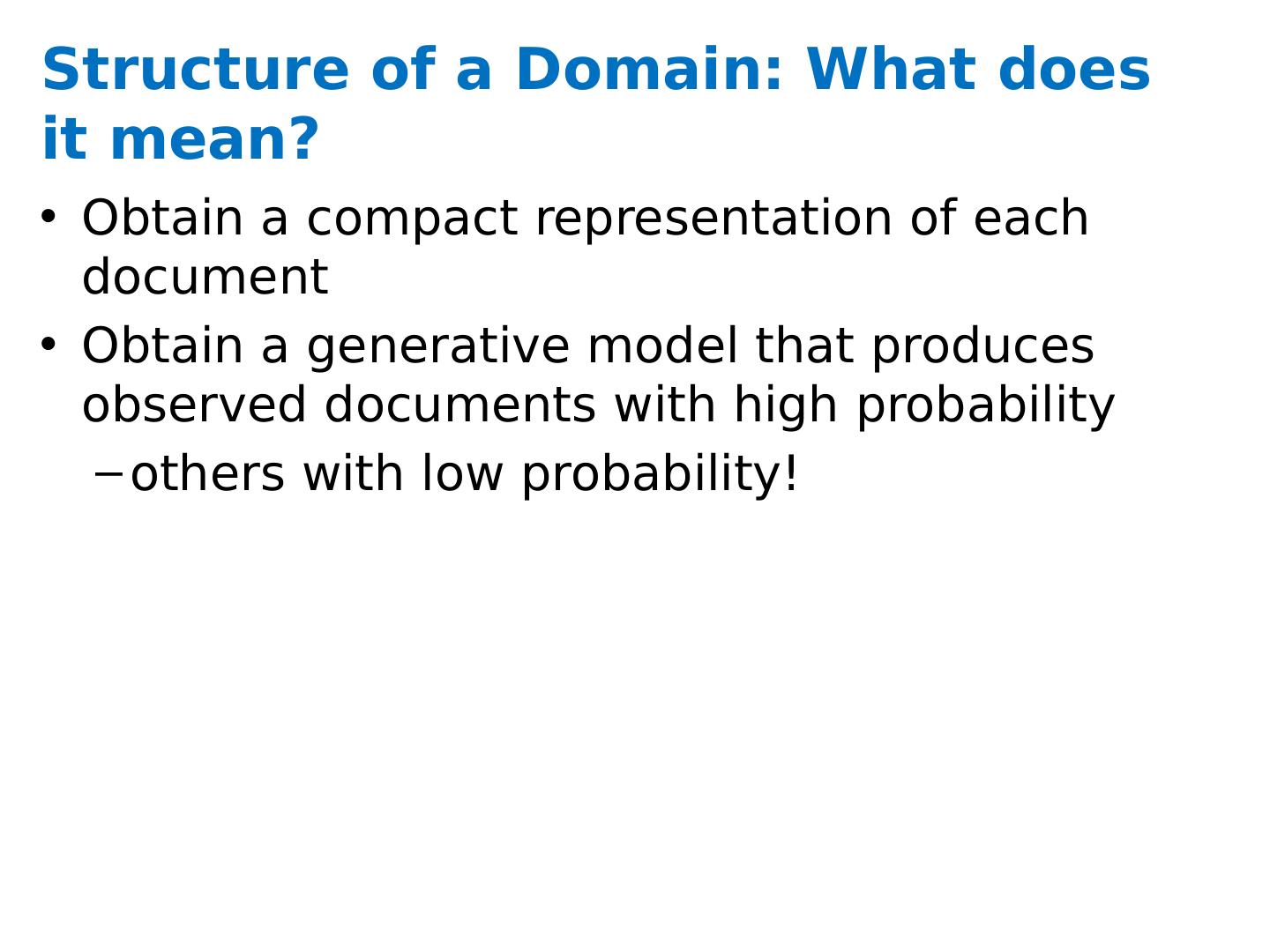 Structure of a Domain: What does it mean?

• Obtain a compact representation of each document

• Obtain a generative model that produces observed documents with high probability

– others with low probability!